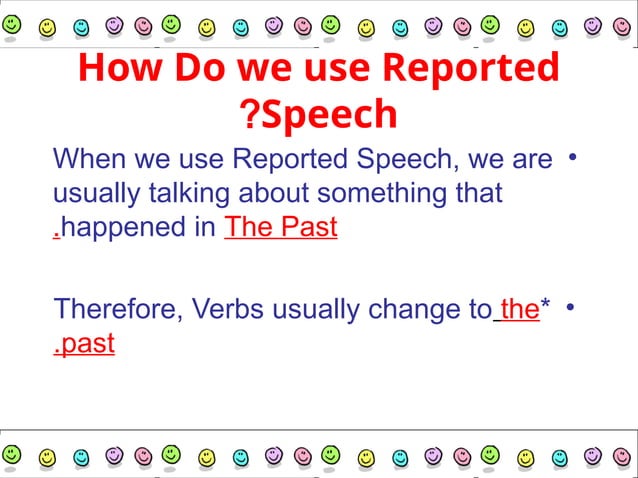 How Do we use Reported ?Speech

When we use Reported Speech, we are usually talking about something that .happened in The Past •

Therefore, Verbs usually change to the* .past •